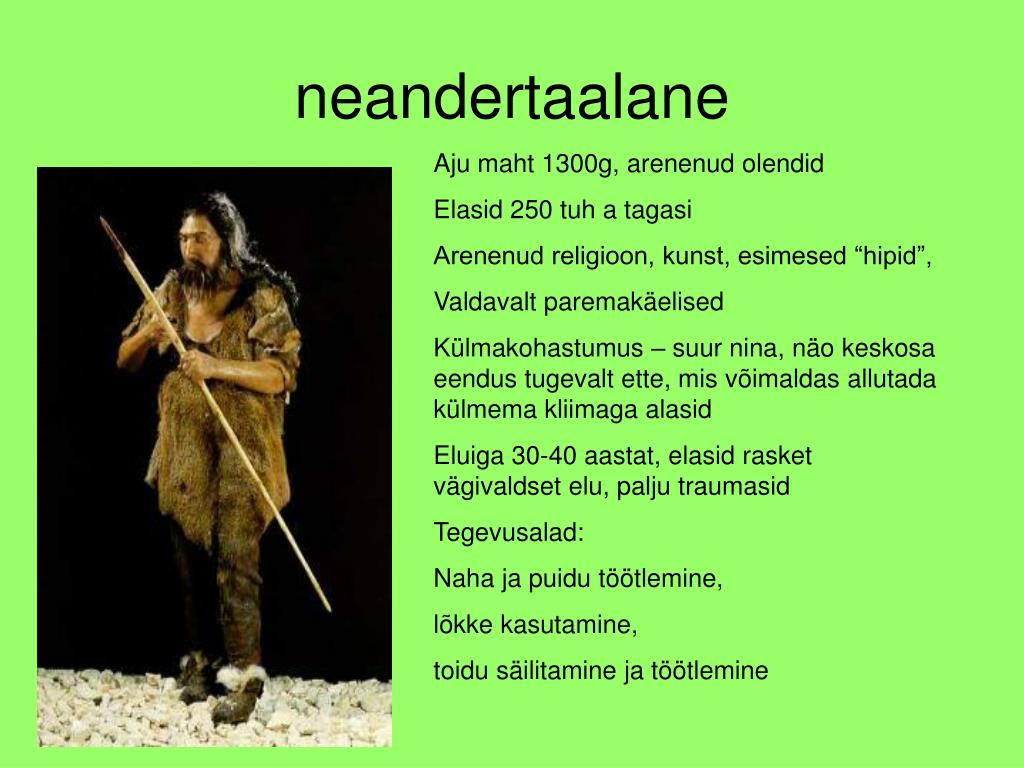 neandertaalane

Aju maht 1300g, arenenud olendid

Elasid 250 tuh a tagasi

Arenenud religioon, kunst, esimesed “hipid”,

Valdavalt paremakäelised

Külmakohastumus – suur nina, näo keskosa eendus tugevalt ette, mis võimaldas allutada külmema kliimaga alasid

Eluiga 30-40 aastat, elasid rasket vägivaldset elu, palju traumasid

Tegevusalad:

Naha ja puidu töötlemine,

lõkke kasutamine,

toidu säilitamine ja töötlemine